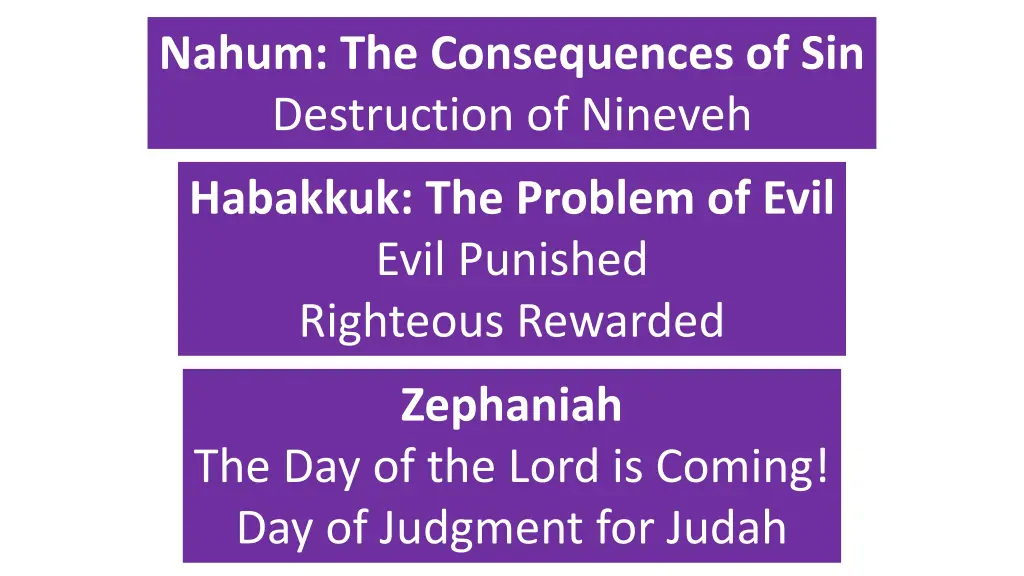 Nahum: The Consequences of Sin
Destruction of Nineveh

Habakkuk: The Problem of Evil
Evil Punished
Righteous Rewarded

Zephaniah
The Day of the Lord is Coming!
Day of Judgment for Judah